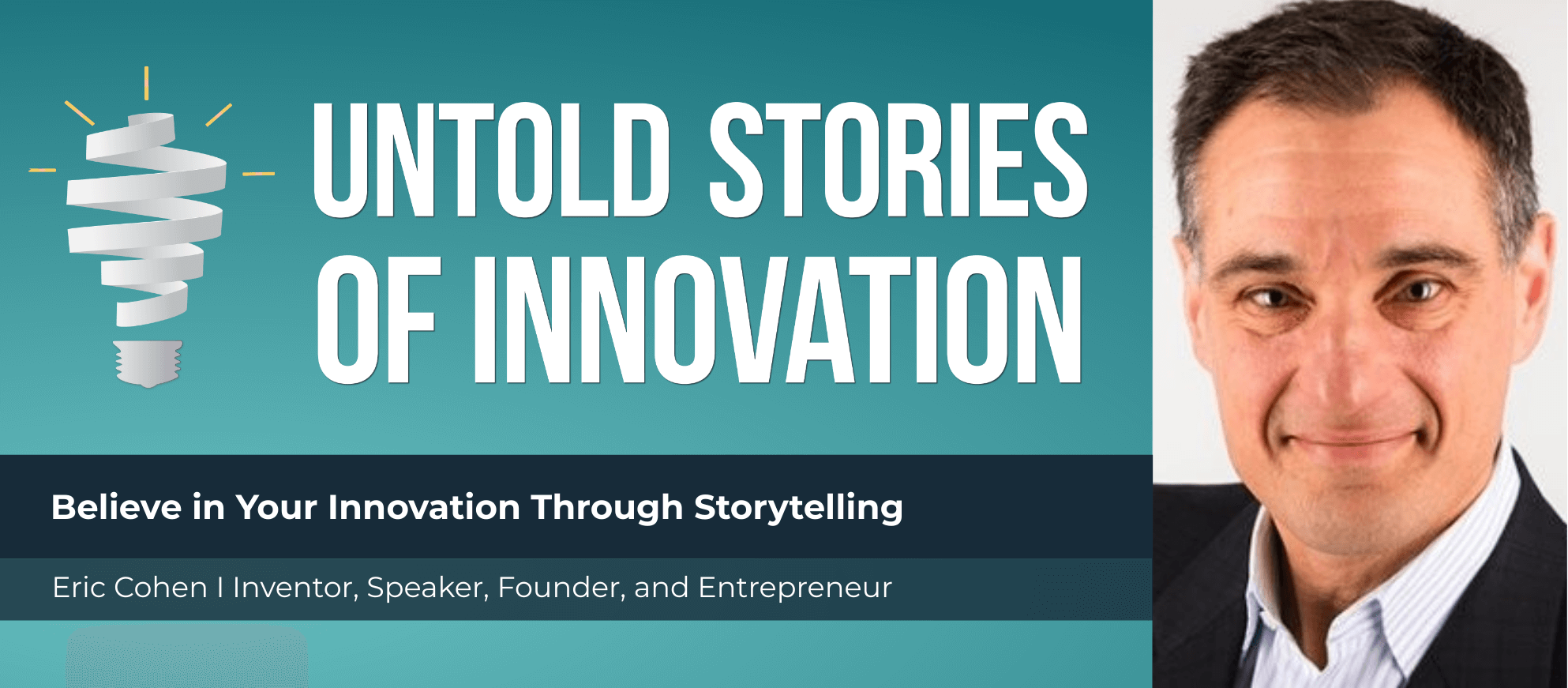 UNTOLD STORIES OF INNOVATION

Believe in Your Innovation Through Storytelling

Eric Cohen I Inventor, Speaker, Founder, and Entrepreneur